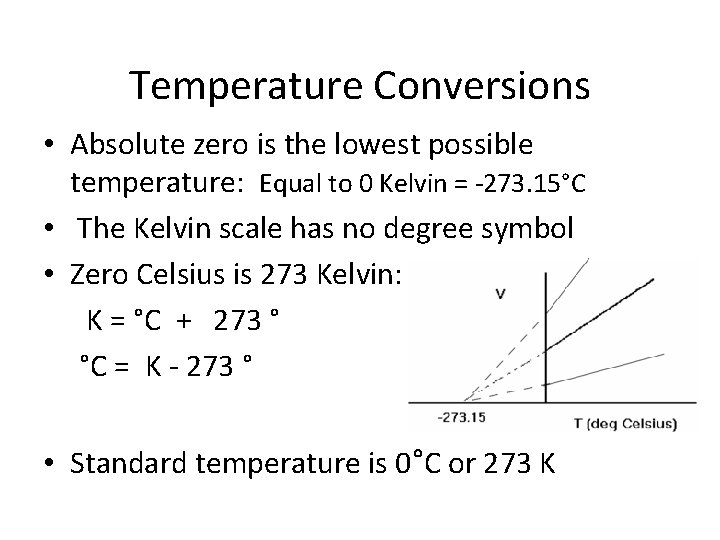 Temperature Conversions

• Absolute zero is the lowest possible temperature: Equal to 0 Kelvin = -273.15°C

• The Kelvin scale has no degree symbol

• Zero Celsius is 273 Kelvin:

K = °C + 273 °

°C = K - 273 °

V

-273.15

T (deg Celsius)

• Standard temperature is 0°C or 273 K